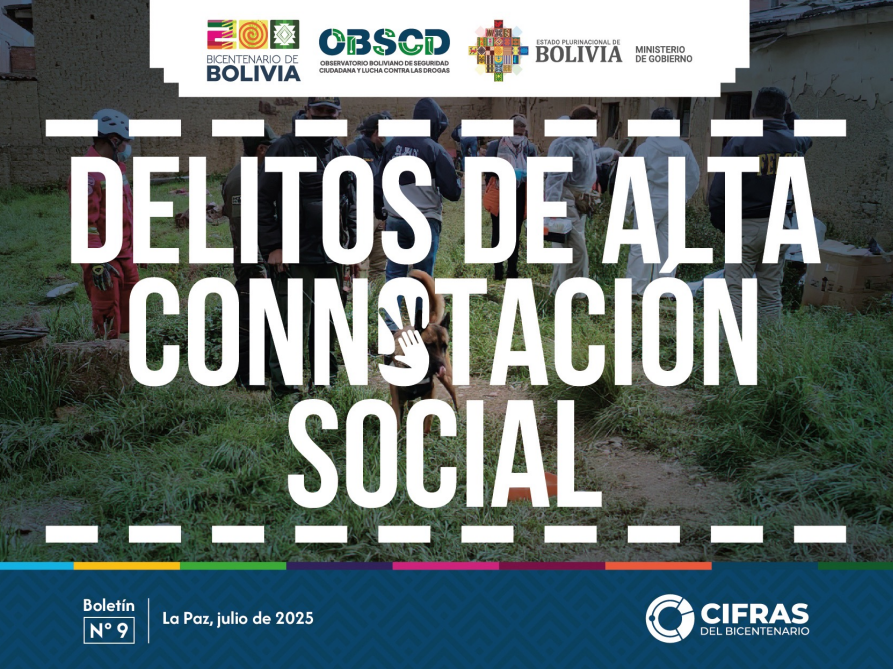 BICENTENARIO DE BOLIVIA

OBSCD
OBSERVATORIO BOLIVIANO DE SEGURIDAD CIUDADANA Y LUCHA CONTRA LAS DROGAS

ESTADO PLURINACIONAL DE BOLIVIA
MINISTERIO DE GOBIERNO

DELITOS DE ALTA CONNOTACIÓN SOCIAL

Boletín
N° 9

La Paz, julio de 2025

CIFRAS DEL BICENTENARIO